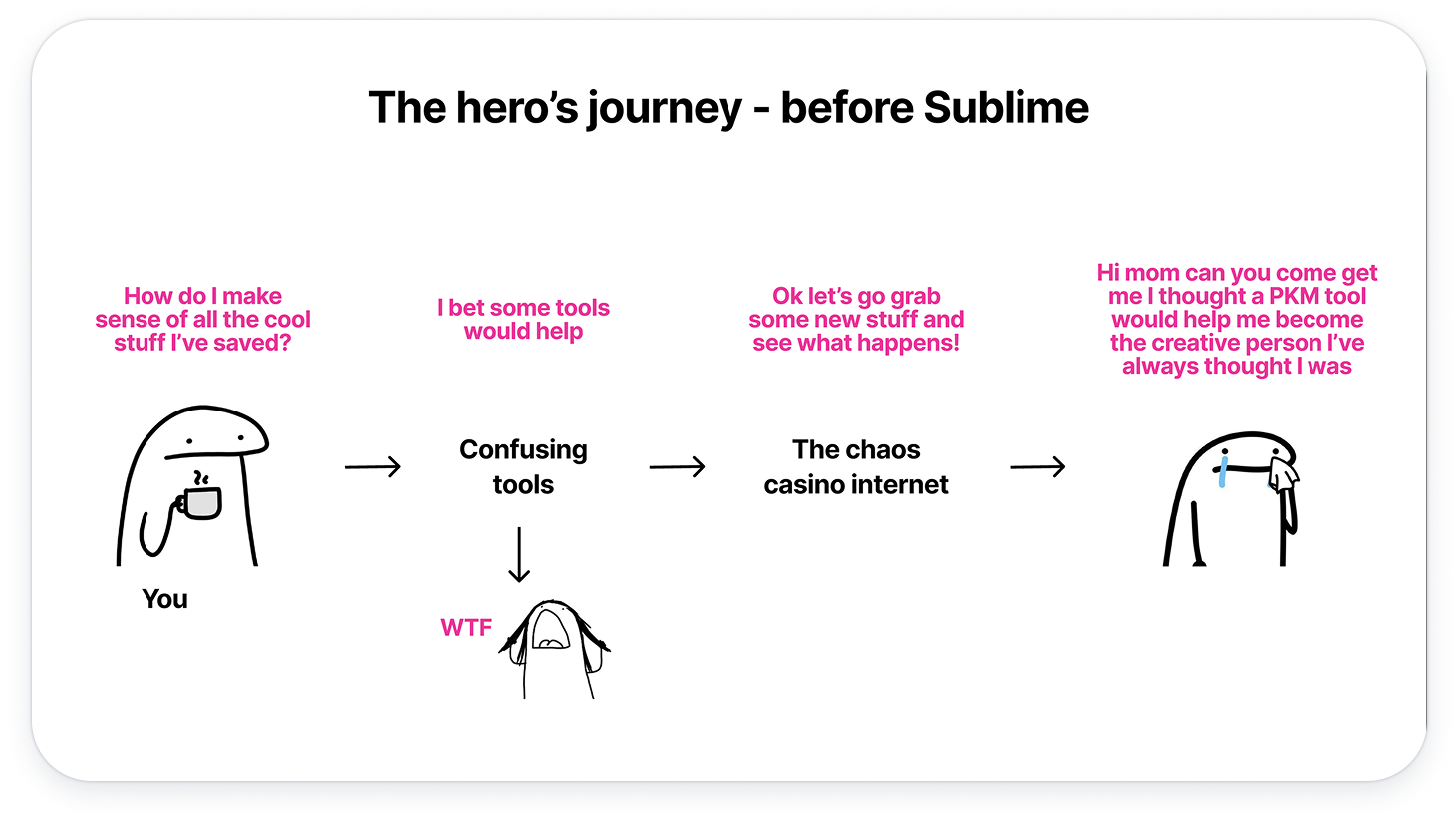 The hero's journey - before Sublime

How do I make sense of all the cool stuff I've saved?

You

I bet some tools would help

Confusing tools

WTF

Ok let's go grab some new stuff and see what happens!

The chaos casino internet

Hi mom can you come get me I thought a PKM tool would help me become the creative person I've always thought I was